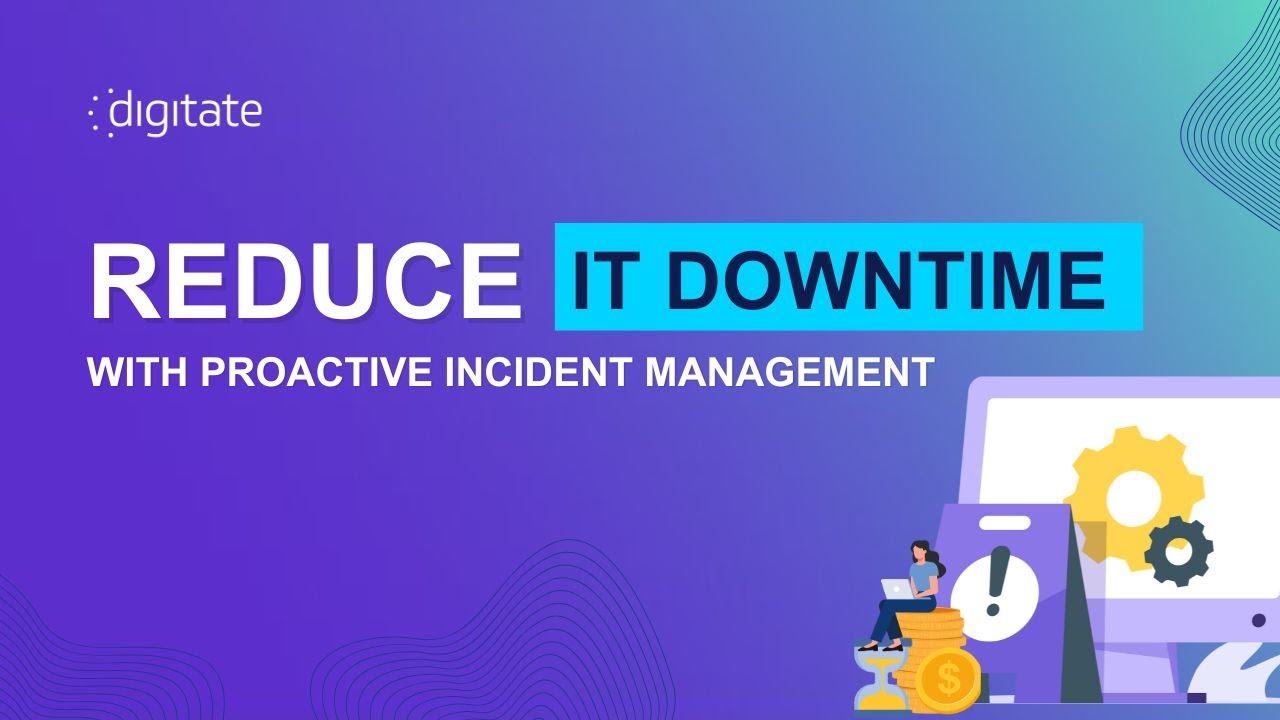 digitate

REDUCE IT DOWNTIME

WITH PROACTIVE INCIDENT MANAGEMENT

!

$